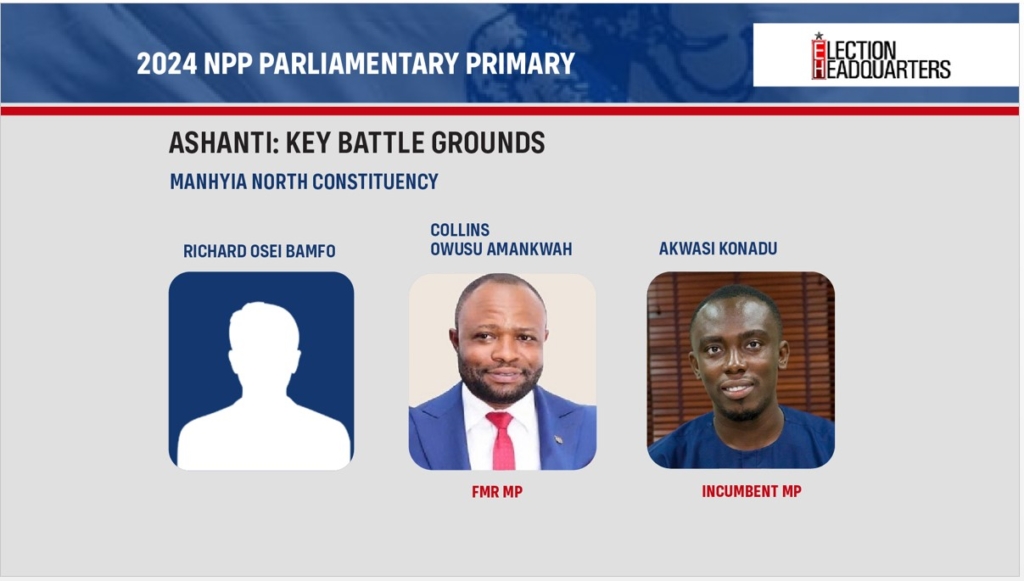 2024 NPP PARLIAMENTARY PRIMARY

ELECTION HEADQUARTERS

ASHANTI: KEY BATTLE GROUNDS

MANHYIA NORTH CONSTITUENCY

RICHARD OSEI BAMFO

COLLINS OWUSU AMANKWAH

FMR MP

AKWASI KONADU

INCUMBENT MP